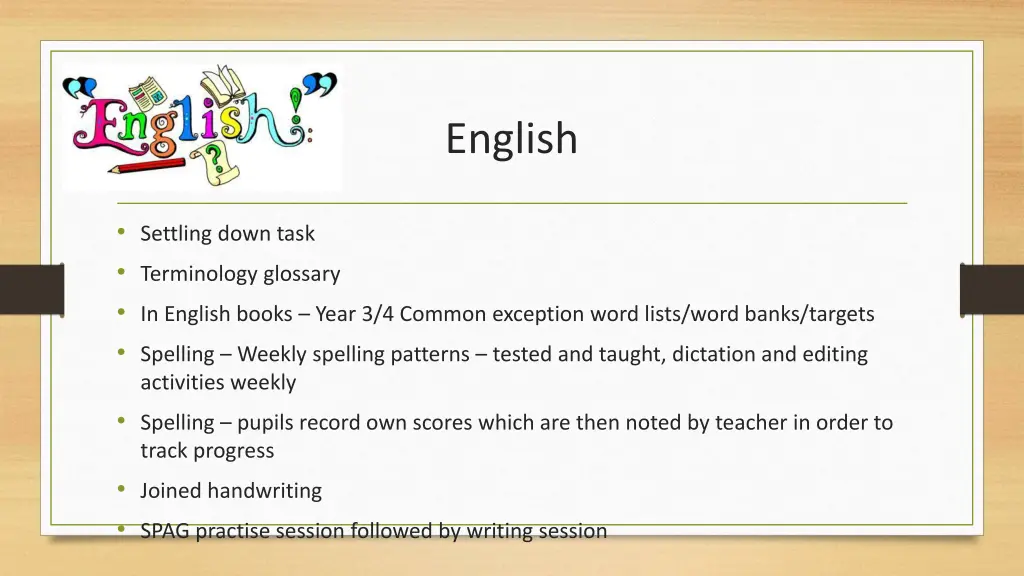 English!

English

• Settling down task
• Terminology glossary
• In English books – Year 3/4 Common exception word lists/word banks/targets
• Spelling – Weekly spelling patterns – tested and taught, dictation and editing activities weekly
• Spelling – pupils record own scores which are then noted by teacher in order to track progress
• Joined handwriting
• SPAG practise session followed by writing session